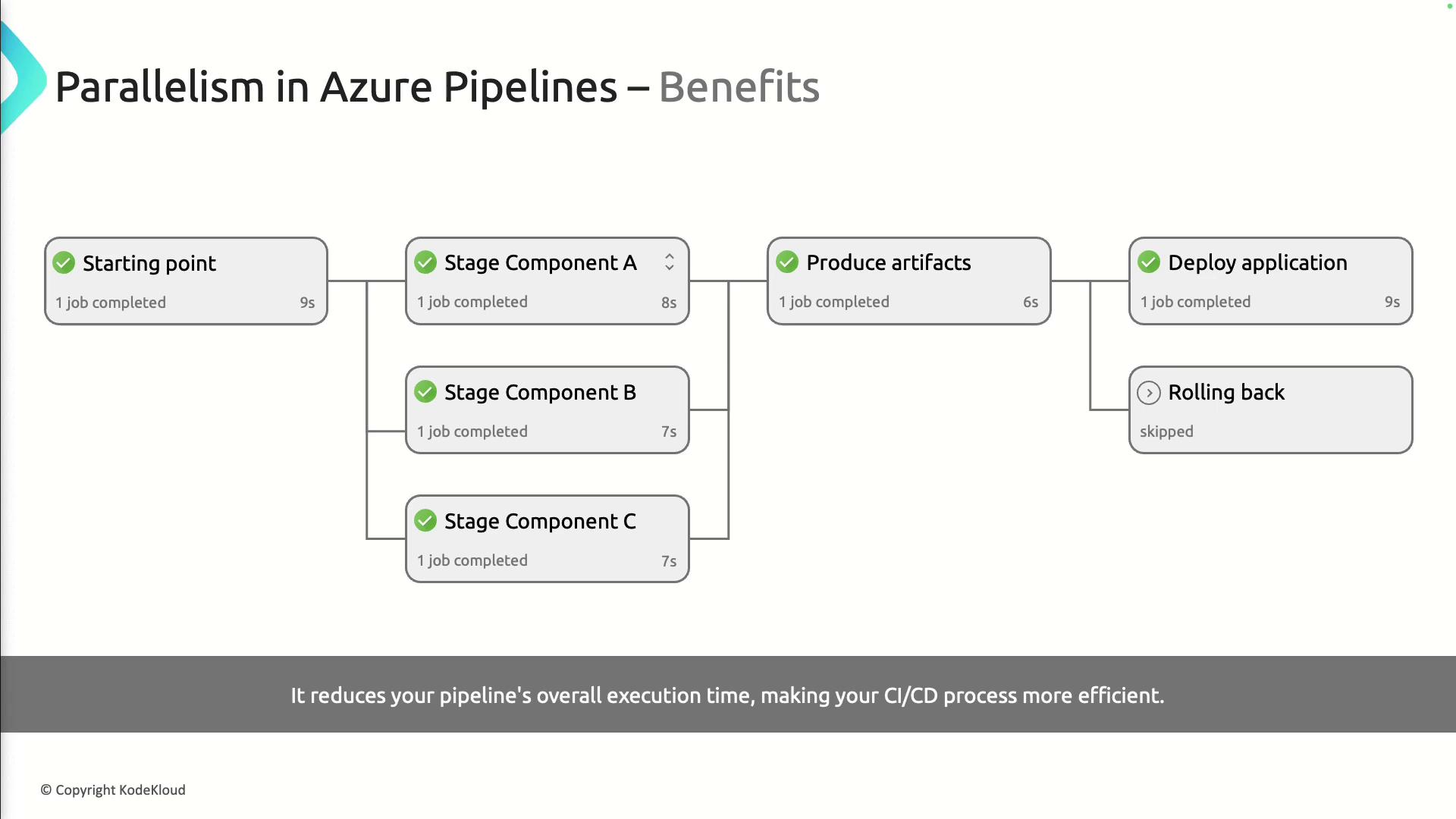 Parallelism in Azure Pipelines – Benefits

Starting point
1 job completed 9s

Stage Component A
1 job completed 8s

Stage Component B
1 job completed 7s

Stage Component C
1 job completed 7s

Produce artifacts
1 job completed 6s

Deploy application
1 job completed 9s

Rolling back
skipped

It reduces your pipeline's overall execution time, making your CI/CD process more efficient.

© Copyright KodeKloud